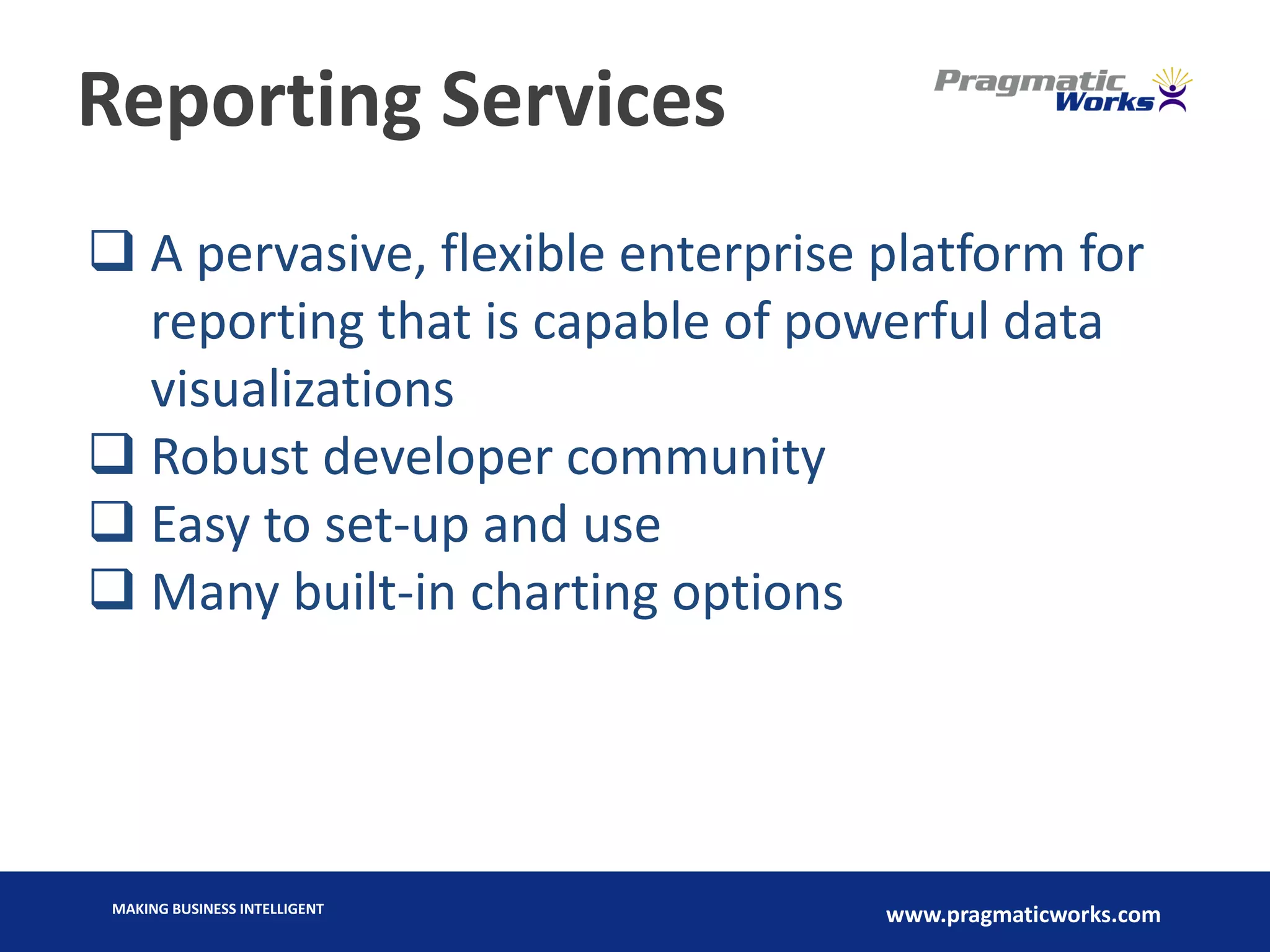 Reporting Services

Pragmatic Works

❑ A pervasive, flexible enterprise platform for reporting that is capable of powerful data visualizations
❑ Robust developer community
❑ Easy to set-up and use
❑ Many built-in charting options

MAKING BUSINESS INTELLIGENT

www.pragmaticworks.com